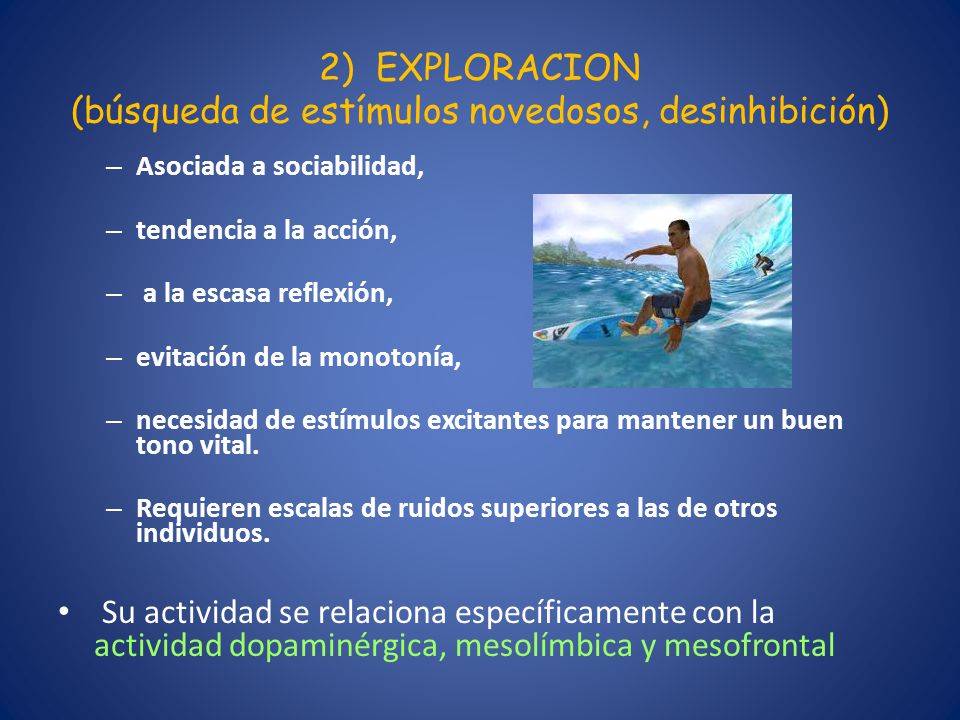 2) EXPLORACION
(búsqueda de estímulos novedosos, desinhibición)

– Asociada a sociabilidad,

– tendencia a la acción,

– a la escasa reflexión,

– evitación de la monotonía,

– necesidad de estímulos excitantes para mantener un buen tono vital.

– Requieren escalas de ruidos superiores a las de otros individuos.

• Su actividad se relaciona específicamente con la actividad dopaminérgica, mesolímbica y mesofrontal